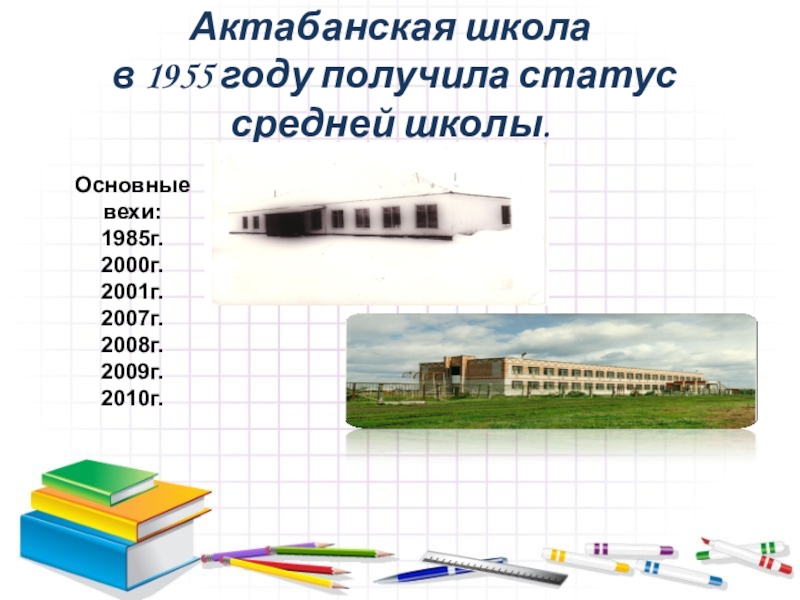 Актабанская школа в 1955 году получила статус средней школы.

Основные вехи:
1985г.
2000г.
2001г.
2007г.
2008г.
2009г.
2010г.